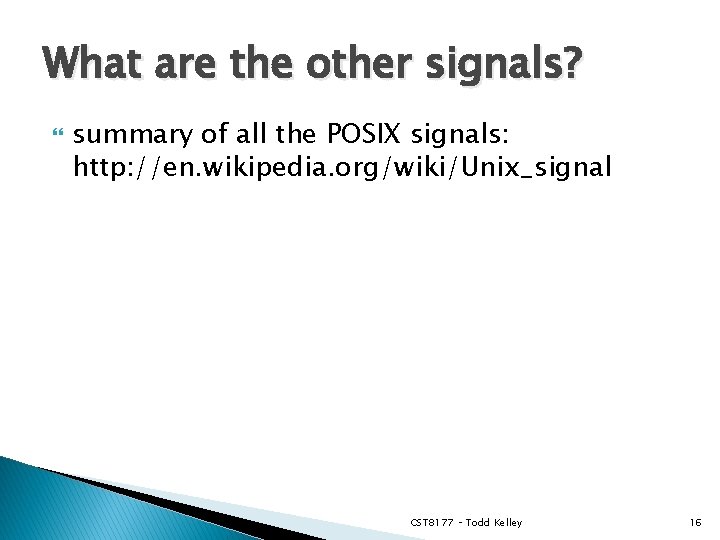 What are the other signals?

summary of all the POSIX signals: http://en.wikipedia.org/wiki/Unix_signal

CST8177 - Todd Kelley

16